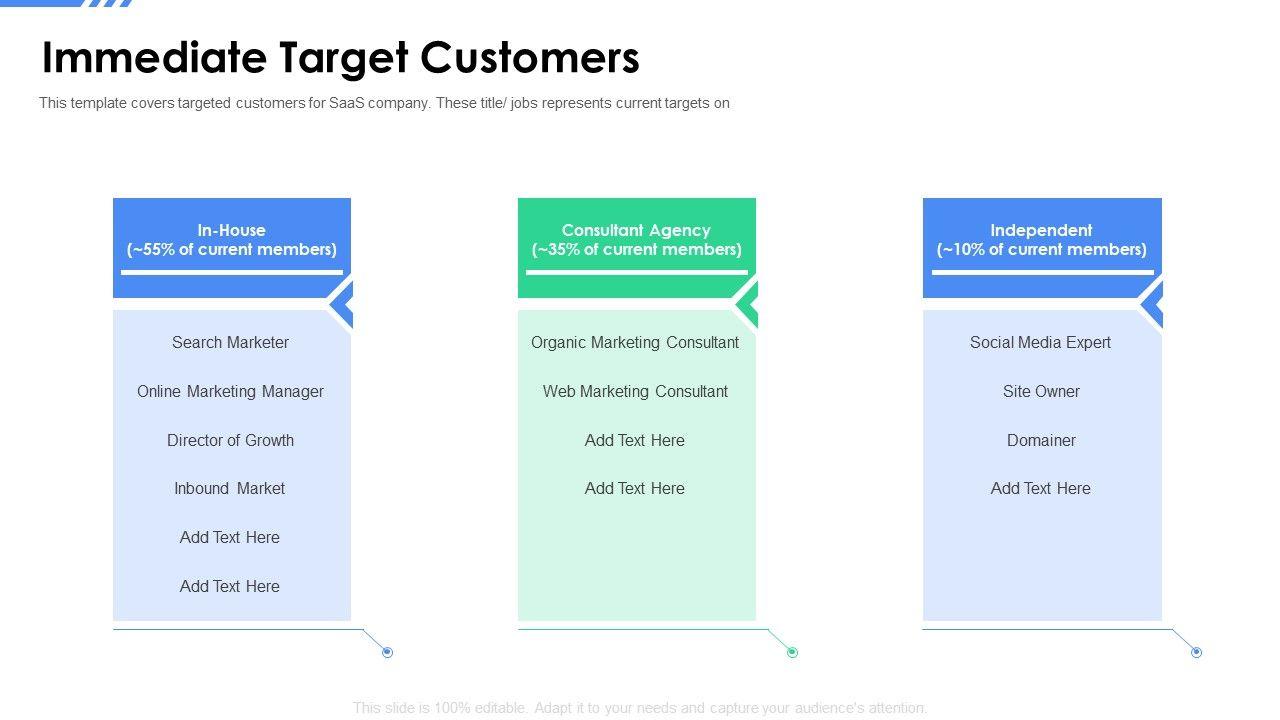 Immediate Target Customers

This template covers targeted customers for SaaS company. These title/ jobs represents current targets on

In-House
(~55% of current members)

Search Marketer

Online Marketing Manager

Director of Growth

Inbound Market

Add Text Here

Add Text Here

Consultant Agency
(~35% of current members)

Organic Marketing Consultant

Web Marketing Consultant

Add Text Here

Add Text Here

Independent
(~10% of current members)

Social Media Expert

Site Owner

Domainer

Add Text Here

This slide is 100% editable. Adapt it to your needs and capture your audience's attention.